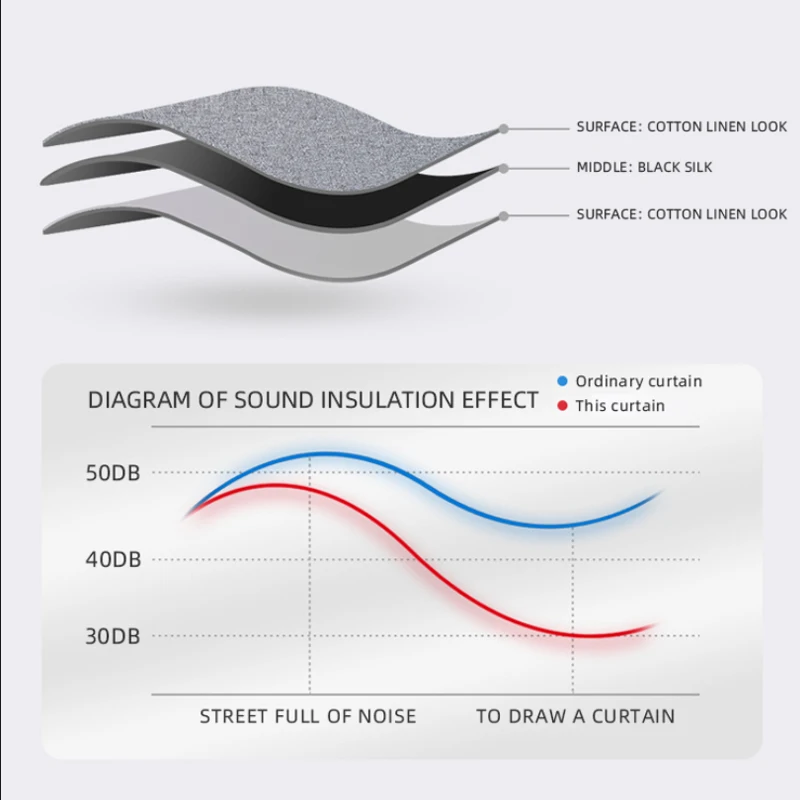 SURFACE: COTTON LINEN LOOK
MIDDLE: BLACK SILK
SURFACE: COTTON LINEN LOOK

DIAGRAM OF SOUND INSULATION EFFECT

Ordinary curtain
This curtain

50DB
40DB
30DB

STREET FULL OF NOISE
TO DRAW A CURTAIN